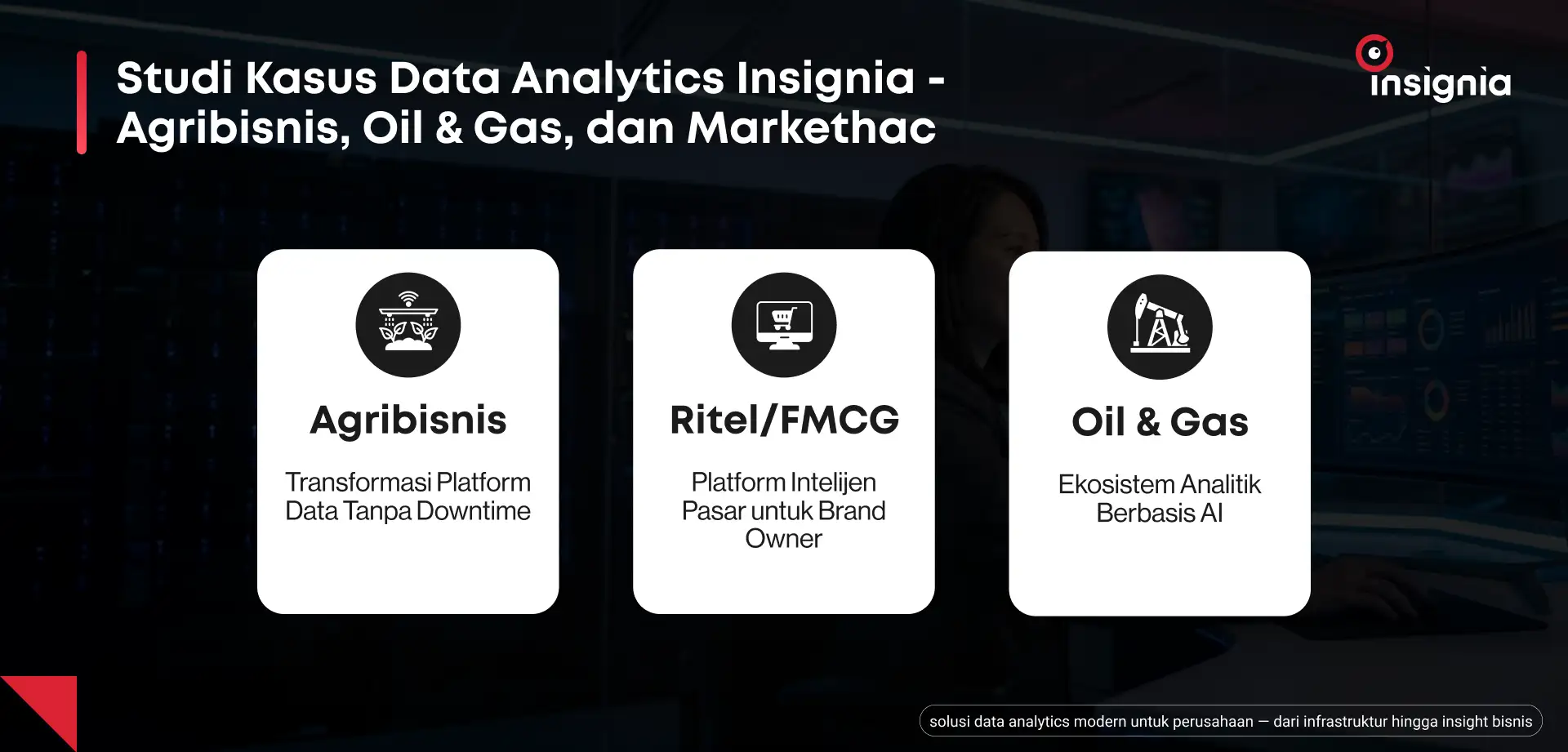 Studi Kasus Data Analytics Insignia - Agribisnis, Oil & Gas, dan Markethac

insignia

Agribisnis

Transformasi Platform Data Tanpa Downtime

Ritel/FMCG

Platform Intelijen Pasar untuk Brand Owner

Oil & Gas

Ekosistem Analitik Berbasis AI

solusi data analytics modern untuk perusahaan — dari infrastruktur hingga insight bisnis